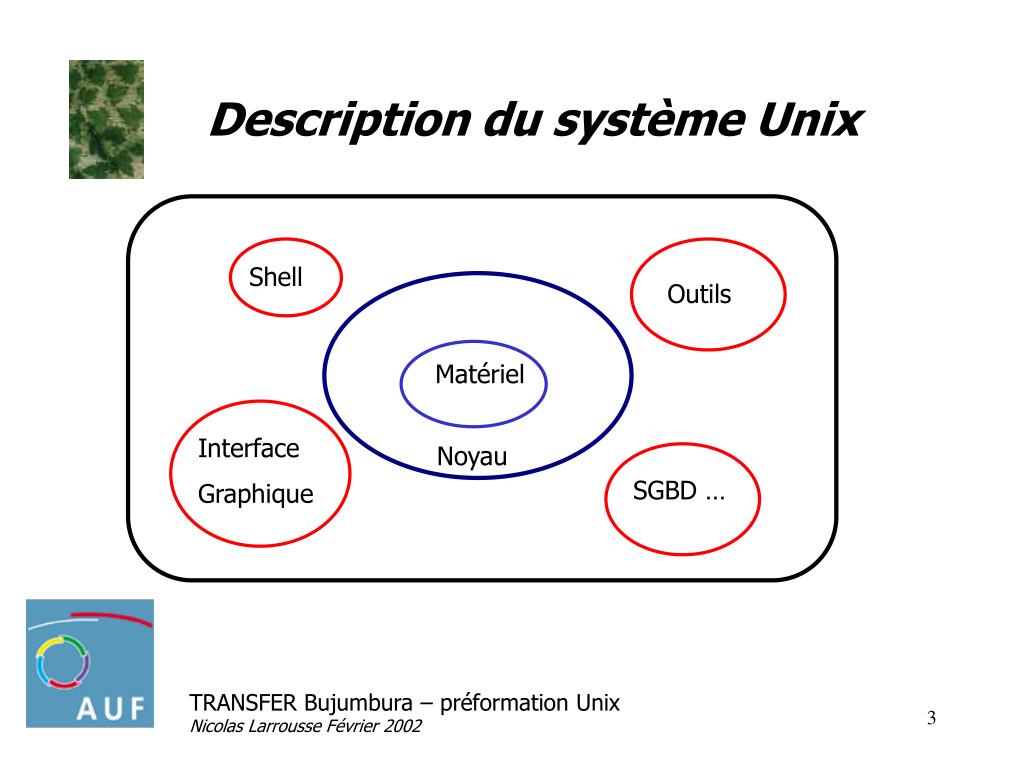 Description du système Unix

Shell

Outils

Matériel

Noyau

Interface

Graphique

SGBD …

AUF

TRANSFER Bujumbura – préformation Unix

Nicolas Larrousse Février 2002

3